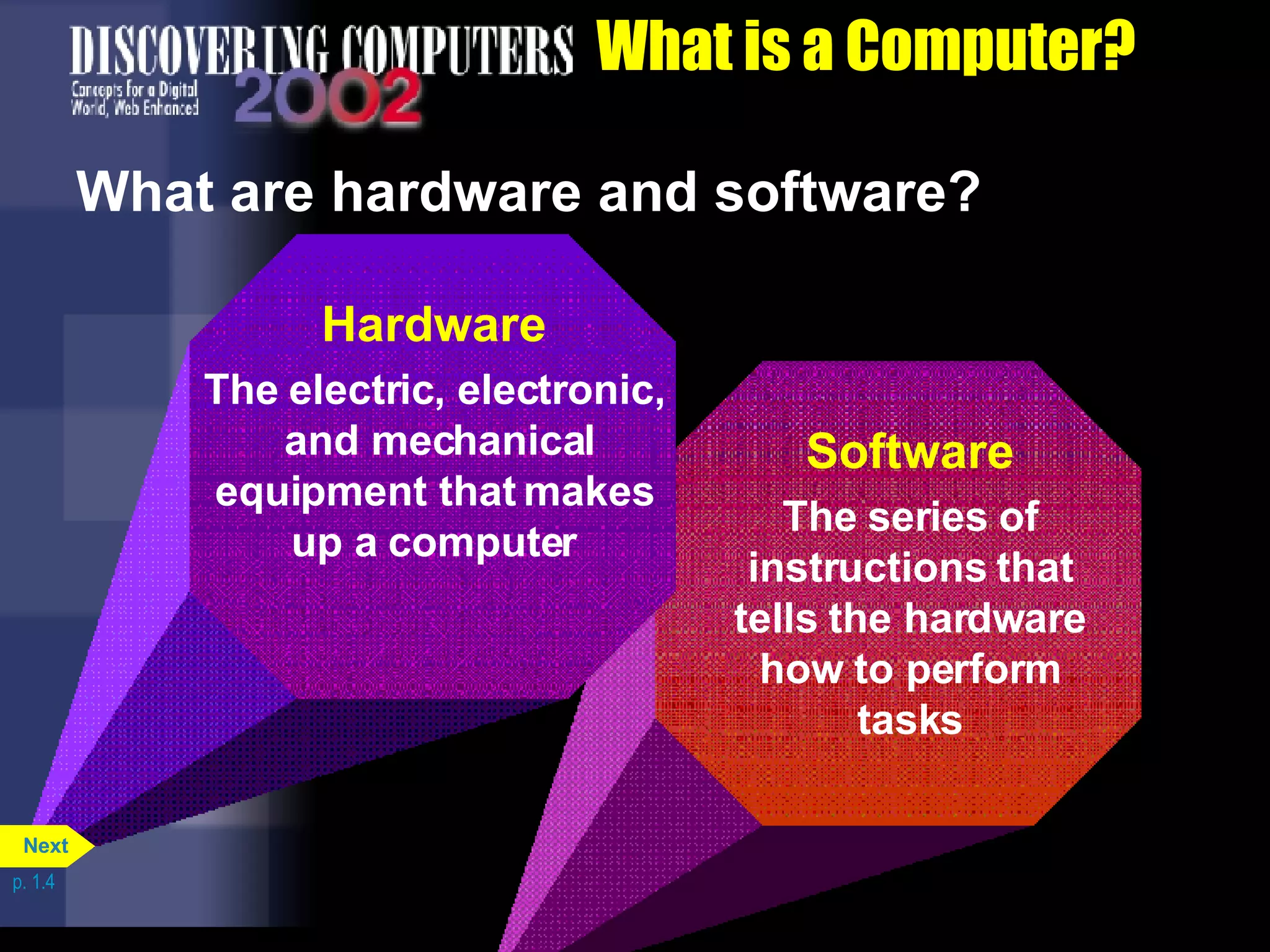 DISCOVERING COMPUTERS 2002
Concepts for a Digital World, Web Enhanced

What is a Computer?

What are hardware and software?

Hardware
The electric, electronic, and mechanical equipment that makes up a computer

Software
The series of instructions that tells the hardware how to perform tasks

Next

p. 1.4